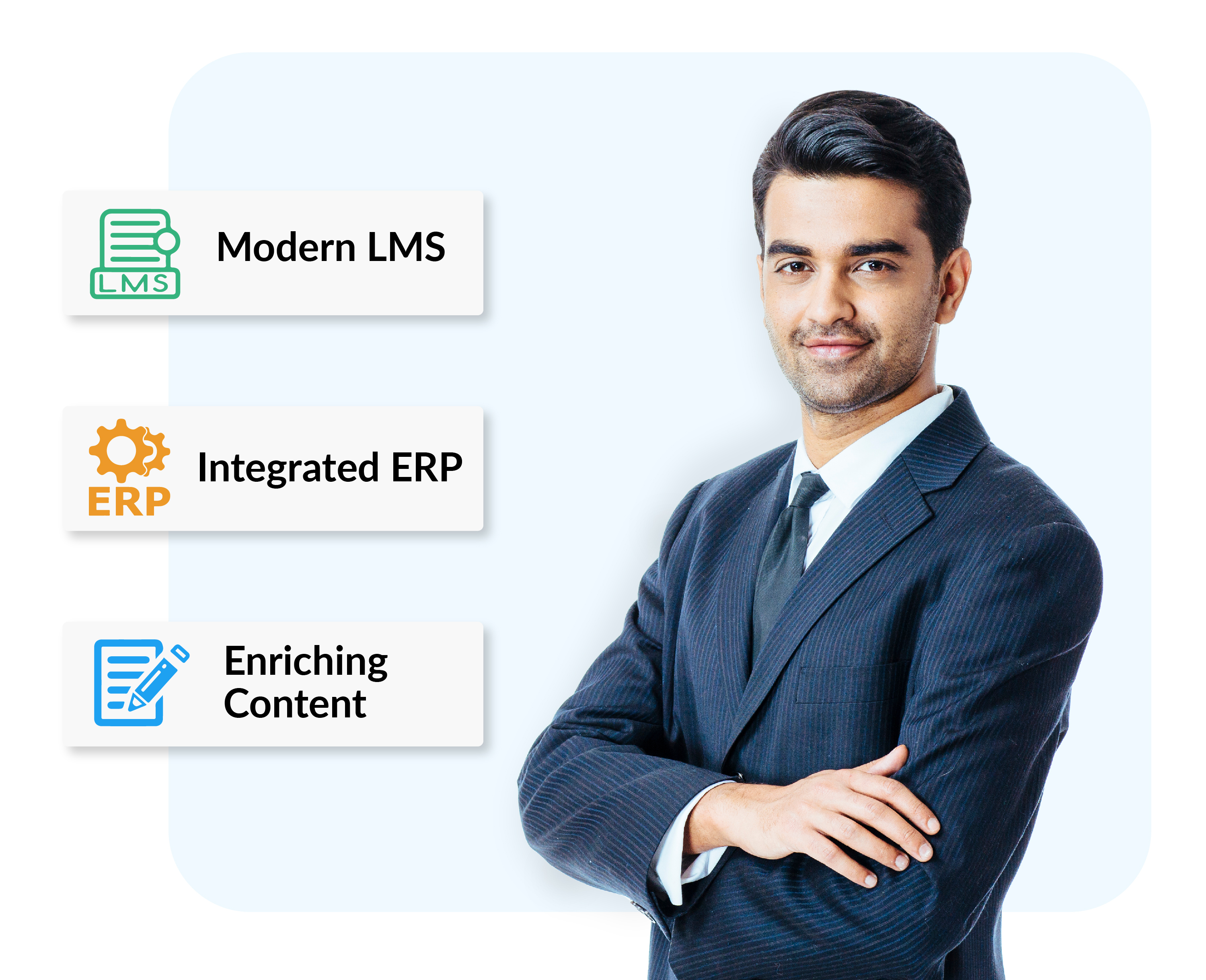 LMS

Modern LMS

ERP

Integrated ERP

Enriching Content